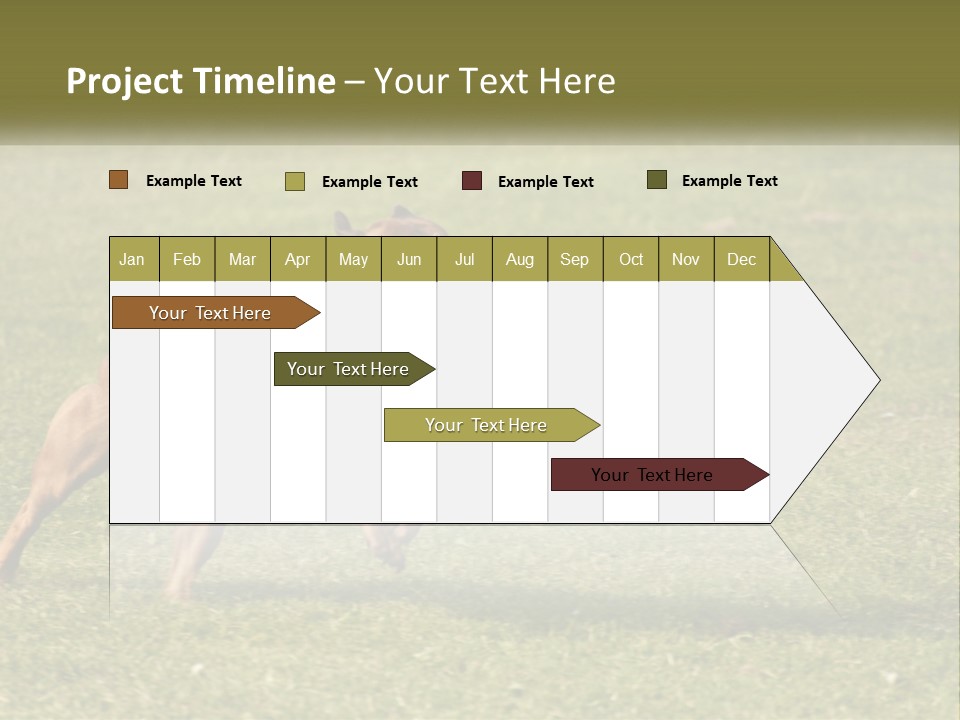 Project Timeline – Your Text Here

Example Text Example Text Example Text Example Text

| Jan | Feb | Mar | Apr | May | Jun | Jul | Aug | Sep | Oct | Nov | Dec |
|---|---|---|---|---|---|---|---|---|---|---|---|

Your Text Here

Your Text Here

Your Text Here

Your Text Here